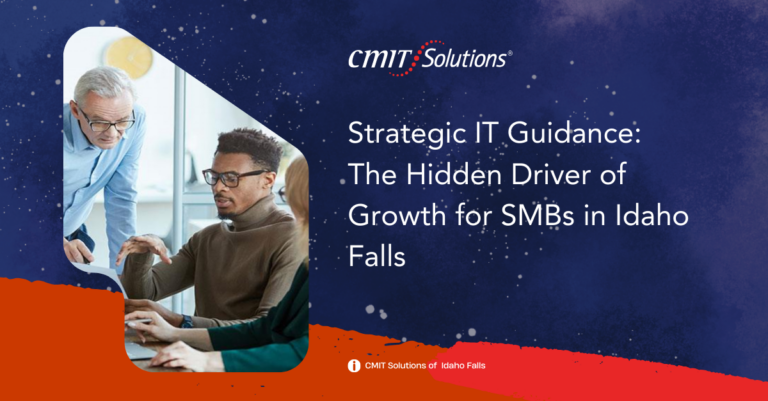 CMIT Solutions®

Strategic IT Guidance: The Hidden Driver of Growth for SMBs in Idaho Falls

CMIT Solutions of Idaho Falls